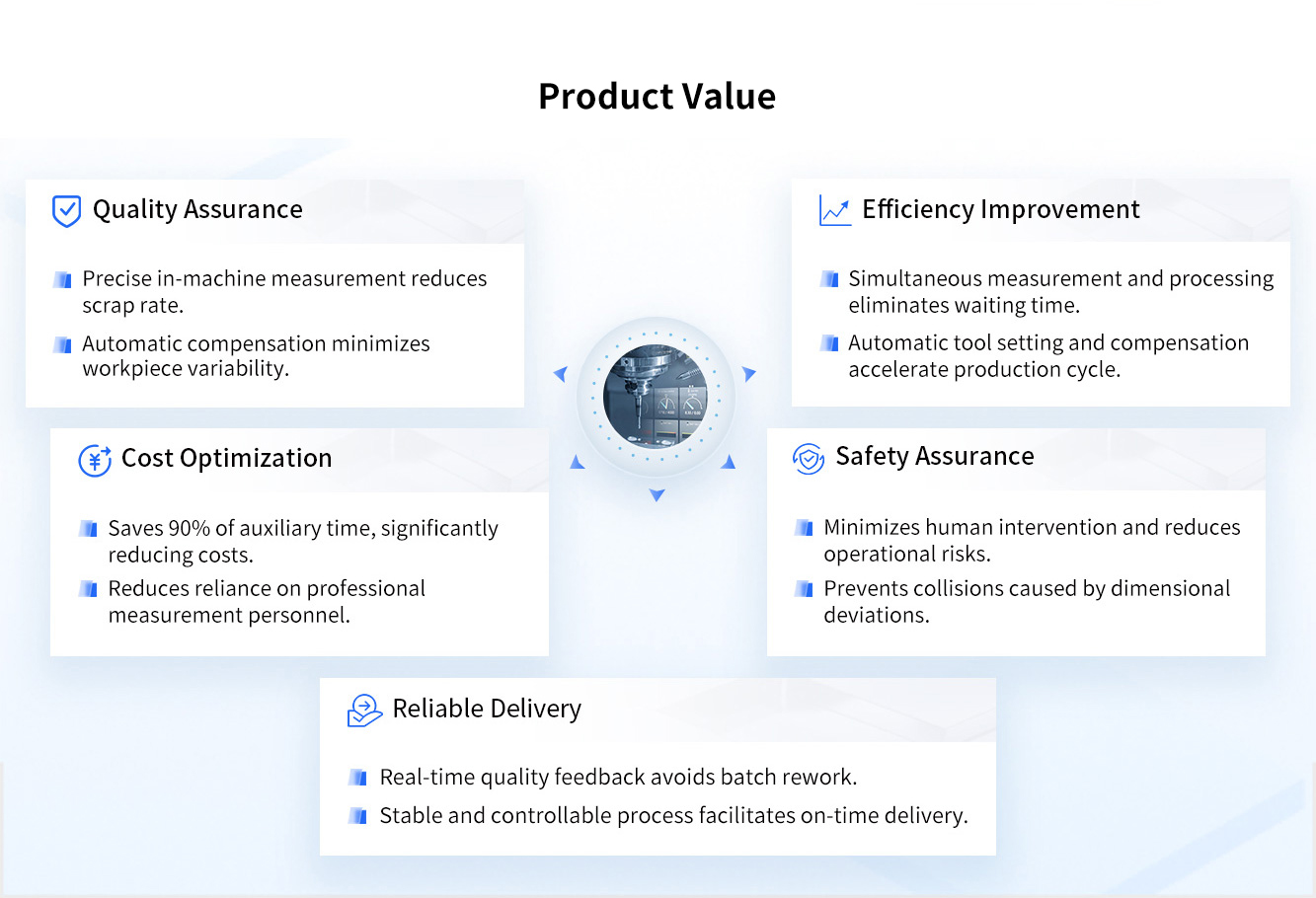 Product Value

Quality Assurance

Precise in-machine measurement reduces scrap rate.

Automatic compensation minimizes workpiece variability.

Efficiency Improvement

Simultaneous measurement and processing eliminates waiting time.

Automatic tool setting and compensation accelerate production cycle.

Cost Optimization

Saves 90% of auxiliary time, significantly reducing costs.

Reduces reliance on professional measurement personnel.

Safety Assurance

Minimizes human intervention and reduces operational risks.

Prevents collisions caused by dimensional deviations.

Reliable Delivery

Real-time quality feedback avoids batch rework.

Stable and controllable process facilitates on-time delivery.